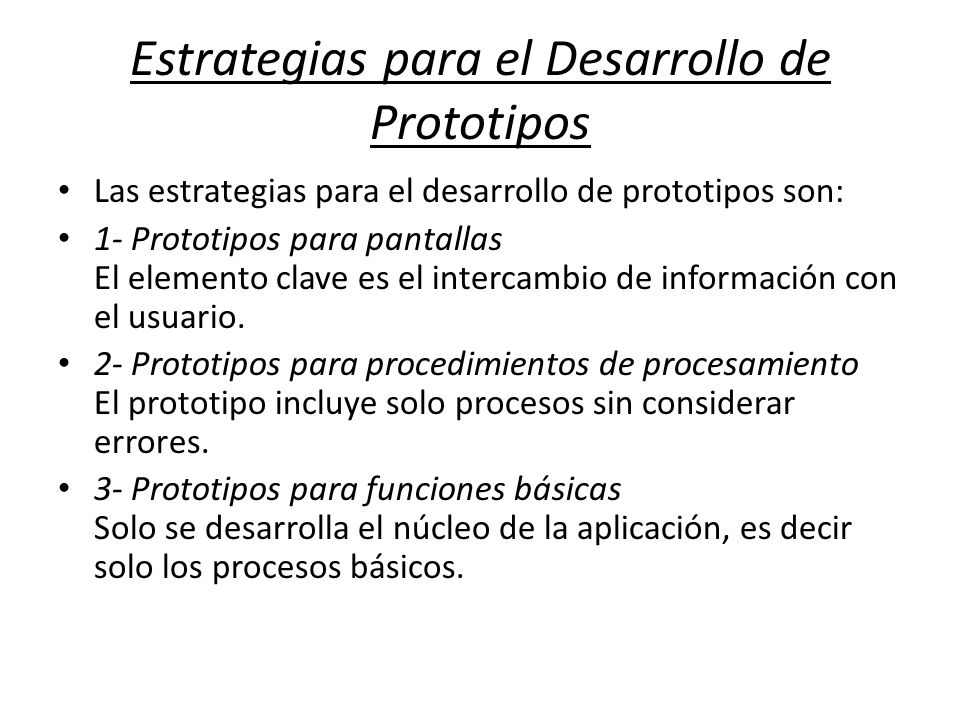 Estrategias para el Desarrollo de Prototipos

• Las estrategias para el desarrollo de prototipos son:
• 1- Prototipos para pantallas
El elemento clave es el intercambio de información con el usuario.
• 2- Prototipos para procedimientos de procesamiento
El prototipo incluye solo procesos sin considerar errores.
• 3- Prototipos para funciones básicas
Solo se desarrolla el núcleo de la aplicación, es decir solo los procesos básicos.